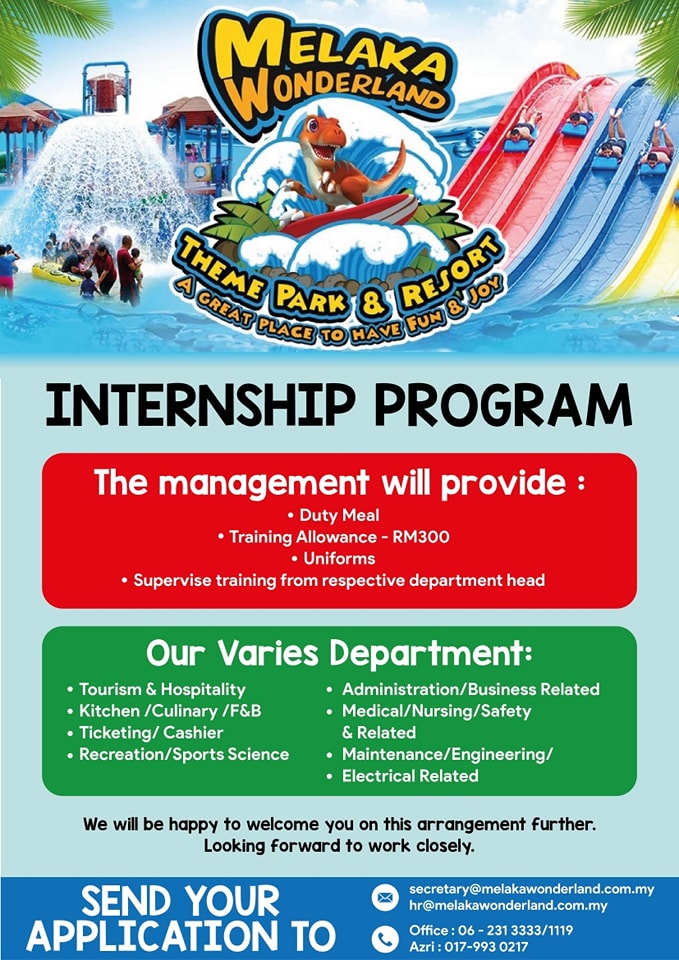 MELAKA WONDERLAND

THEME PARK & RESORT
A GREAT PLACE TO HAVE FUN & JOY

INTERNSHIP PROGRAM

The management will provide :
• Duty Meal
• Training Allowance - RM300
• Uniforms
• Supervise training from respective department head

Our Varies Department:
• Tourism & Hospitality
• Kitchen /Culinary /F&B
• Ticketing/ Cashier
• Recreation/Sports Science

• Administration/Business Related
• Medical/Nursing/Safety & Related
• Maintenance/Engineering/
• Electrical Related

We will be happy to welcome you on this arrangement further. Looking forward to work closely.

SEND YOUR APPLICATION TO

secretary@melakawonderland.com.my
hr@melakawonderland.com.my

Office : 06 - 231 3333/1119
Azri : 017-993 0217